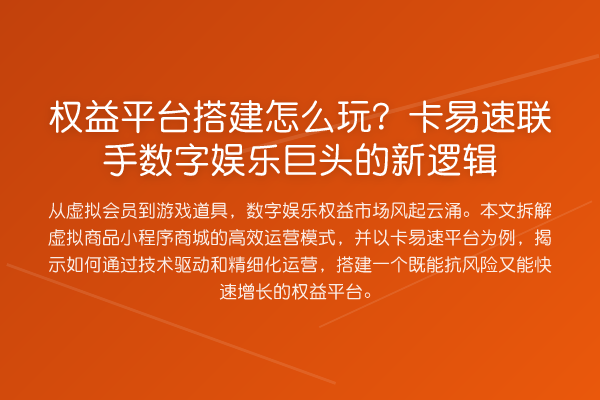 权益平台搭建怎么玩？卡易速联手数字娱乐巨头的新逻辑

从虚拟会员到游戏道具，数字娱乐权益市场风起云涌。本文拆解虚拟商品小程序商城的高效运营模式，并以卡易速平台为例，揭示如何通过技术驱动和精细化运营，搭建一个既能抗风险又能快速增长的权益平台。